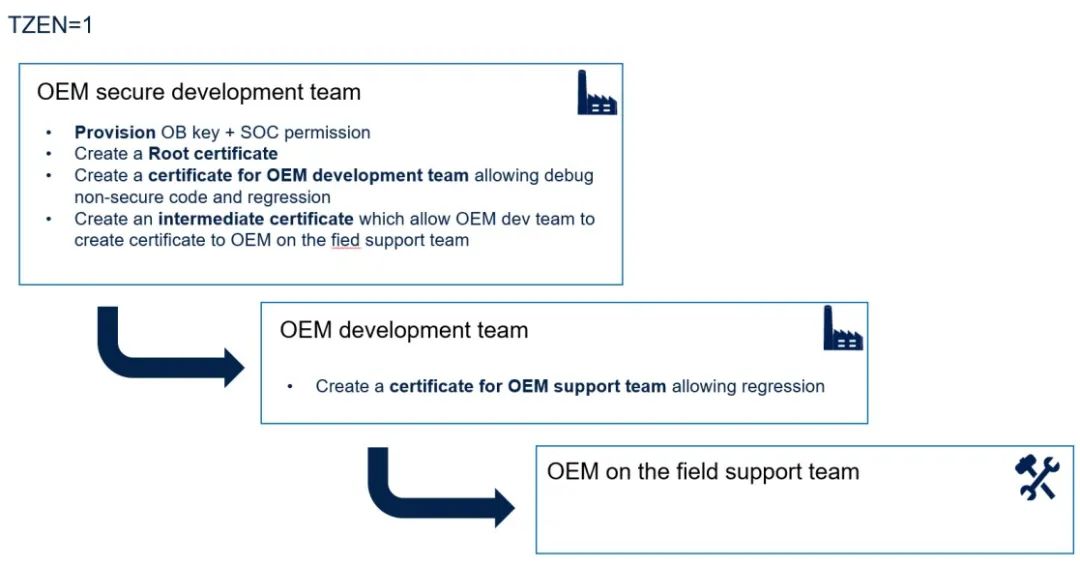 TZEN=1

OEM secure development team

• Provision OB key + SOC permission
• Create a Root certificate
• Create a certificate for OEM development team allowing debug non-secure code and regression
• Create an intermediate certificate which allow OEM dev team to create certificate to OEM on the fied support team

OEM development team

• Create a certificate for OEM support team allowing regression

OEM on the field support team